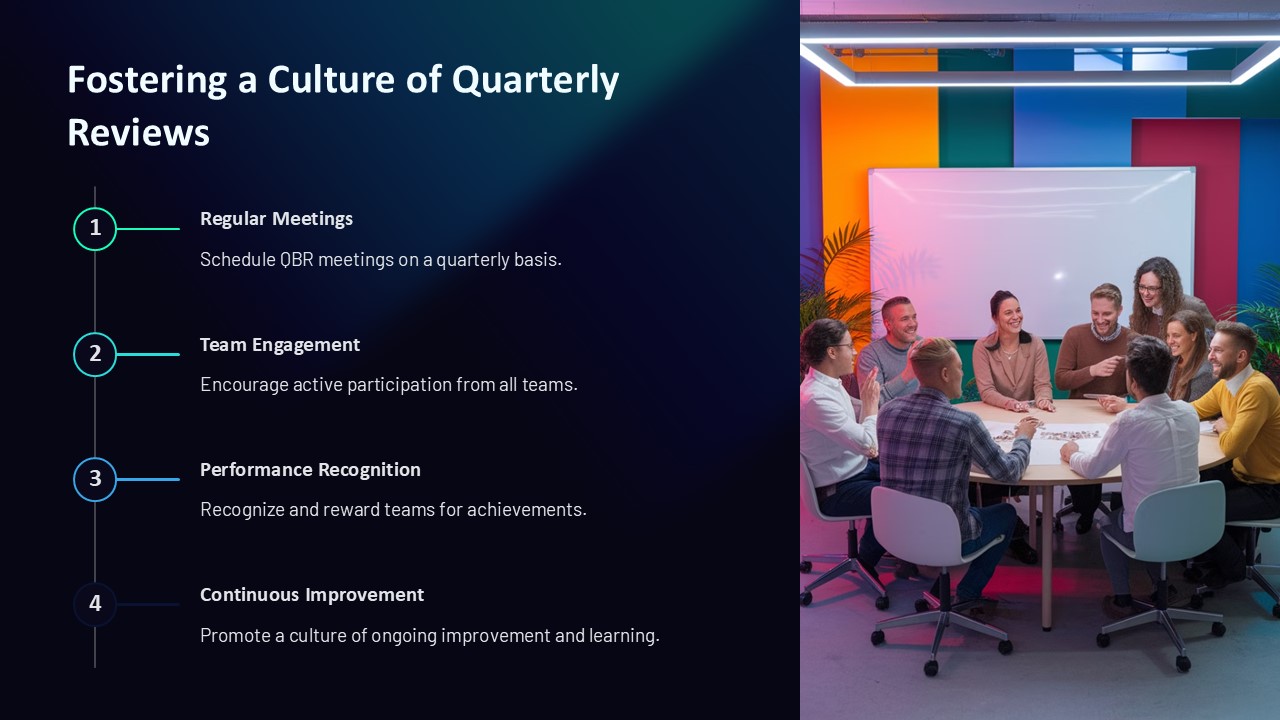 Fostering a Culture of Quarterly Reviews

1

Regular Meetings

Schedule QBR meetings on a quarterly basis.

2

Team Engagement

Encourage active participation from all teams.

3

Performance Recognition

Recognize and reward teams for achievements.

4

Continuous Improvement

Promote a culture of ongoing improvement and learning.